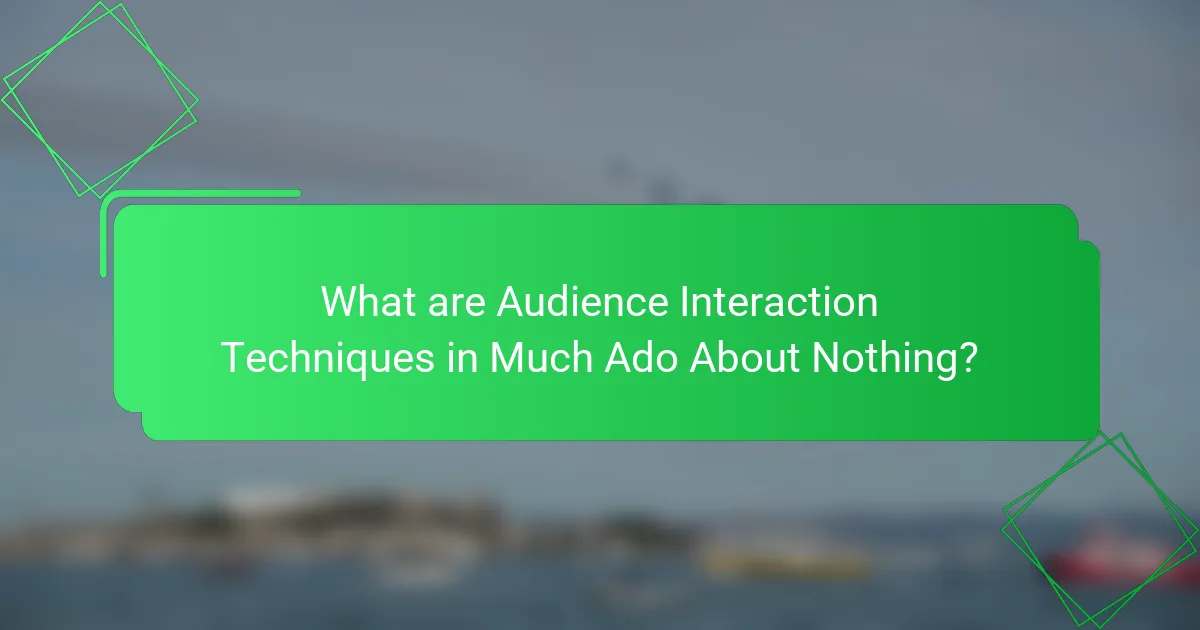 What are Audience Interaction Techniques in Much Ado About Nothing?